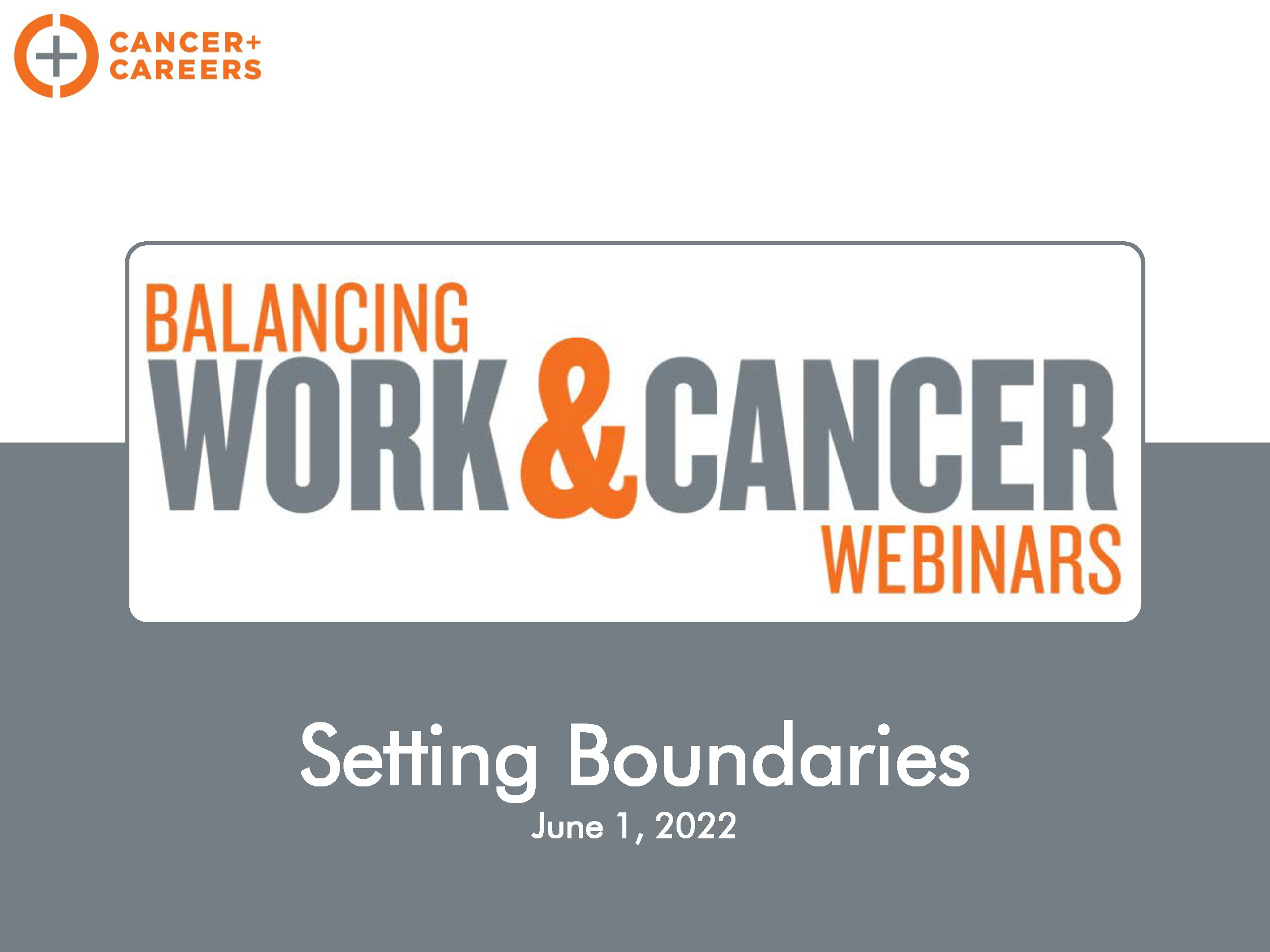 CANCER+
CAREERS

BALANCING
WORK & CANCER
WEBINARS

Setting Boundaries
June 1, 2022